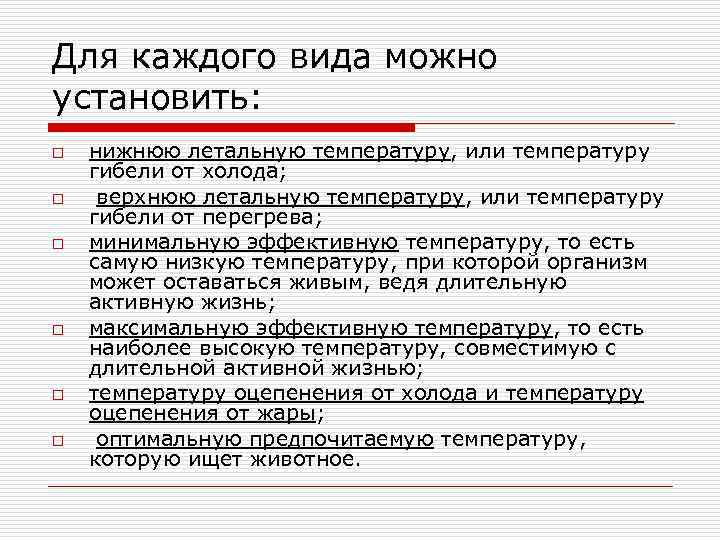 Для каждого вида можно установить:

□ нижнюю летальную температуру, или температуру гибели от холода;

□ верхнюю летальную температуру, или температуру гибели от перегрева;

□ минимальную эффективную температуру, то есть самую низкую температуру, при которой организм может оставаться живым, ведя длительную активную жизнь;

□ максимальную эффективную температуру, то есть наиболее высокую температуру, совместимую с длительной активной жизнью;

□ температуру оцепенения от холода и температуру оцепенения от жары;

□ оптимальную предпочитаемую температуру, которую ищет животное.